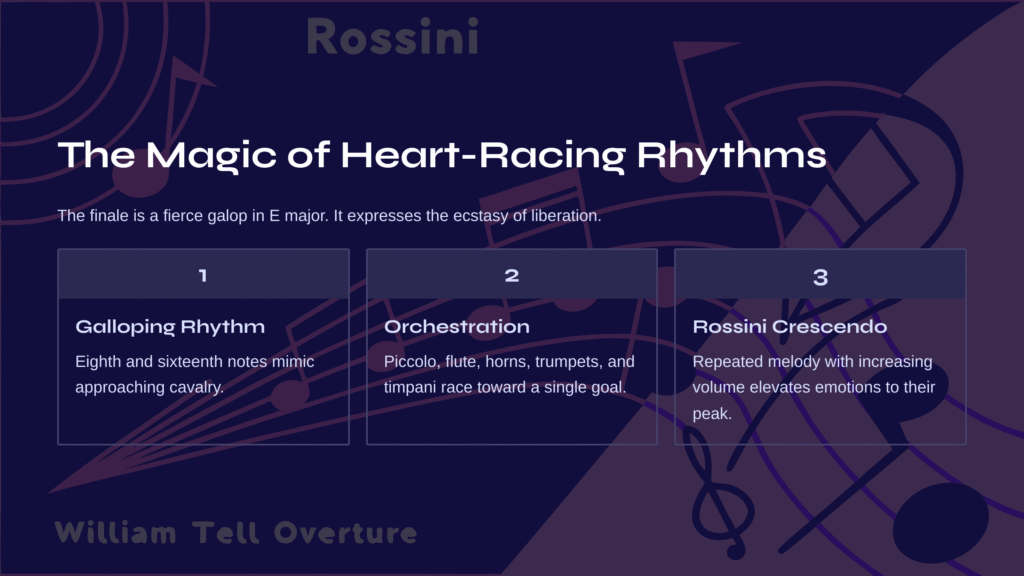 Rossini

The Magic of Heart-Racing Rhythms

The finale is a fierce galop in E major. It expresses the ecstasy of liberation.

1

Galloping Rhythm

Eighth and sixteenth notes mimic approaching cavalry.

2

Orchestration

Piccolo, flute, horns, trumpets, and timpani race toward a single goal.

3

Rossini Crescendo

Repeated melody with increasing volume elevates emotions to their peak.

William Tell Overture